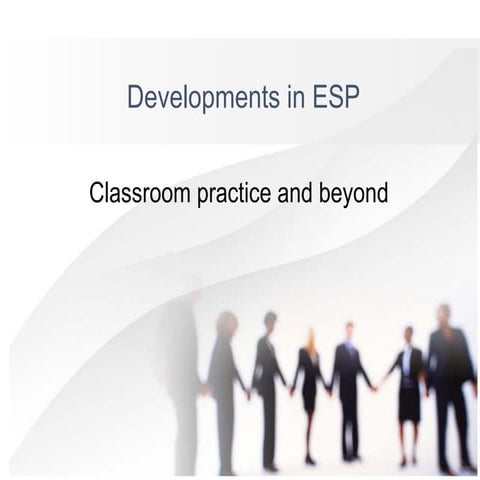 Developments in ESP

Classroom practice and beyond